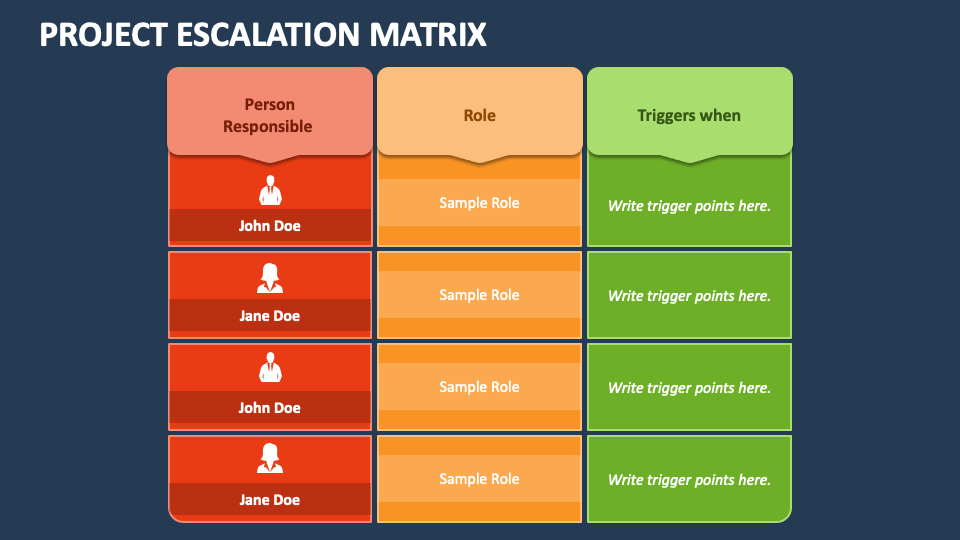 PROJECT ESCALATION MATRIX

| Person Responsible | Role | Triggers when |
|---|---|---|
| John Doe | Sample Role | Write trigger points here. |
| Jane Doe | Sample Role | Write trigger points here. |
| John Doe | Sample Role | Write trigger points here. |
| Jane Doe | Sample Role | Write trigger points here. |